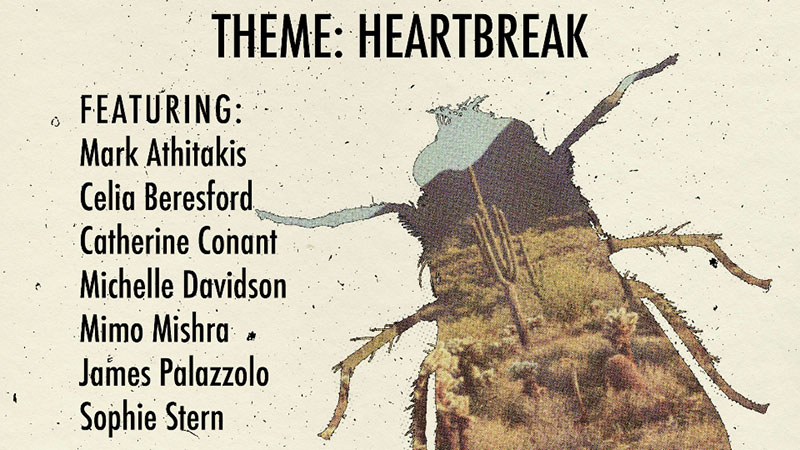 THEME: HEARTBREAK

FEATURING:
Mark Athitakis
Celia Beresford
Catherine Conant
Michelle Davidson
Mimo Mishra
James Palazzolo
Sophie Stern